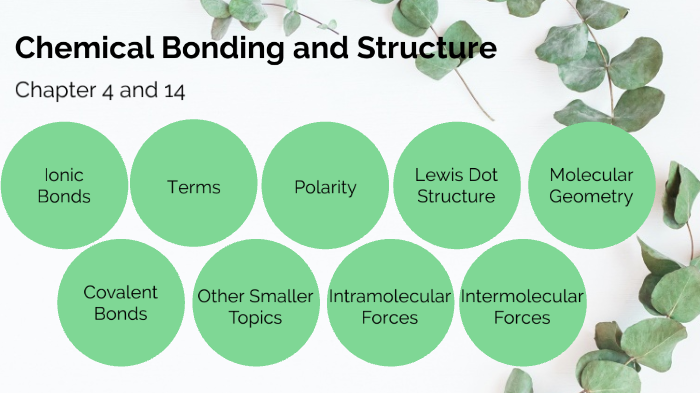 Chemical Bonding and Structure

Chapter 4 and 14

Ionic Bonds

Terms

Polarity

Lewis Dot Structure

Molecular Geometry

Covalent Bonds

Other Smaller Topics

Intramolecular Forces

Intermolecular Forces